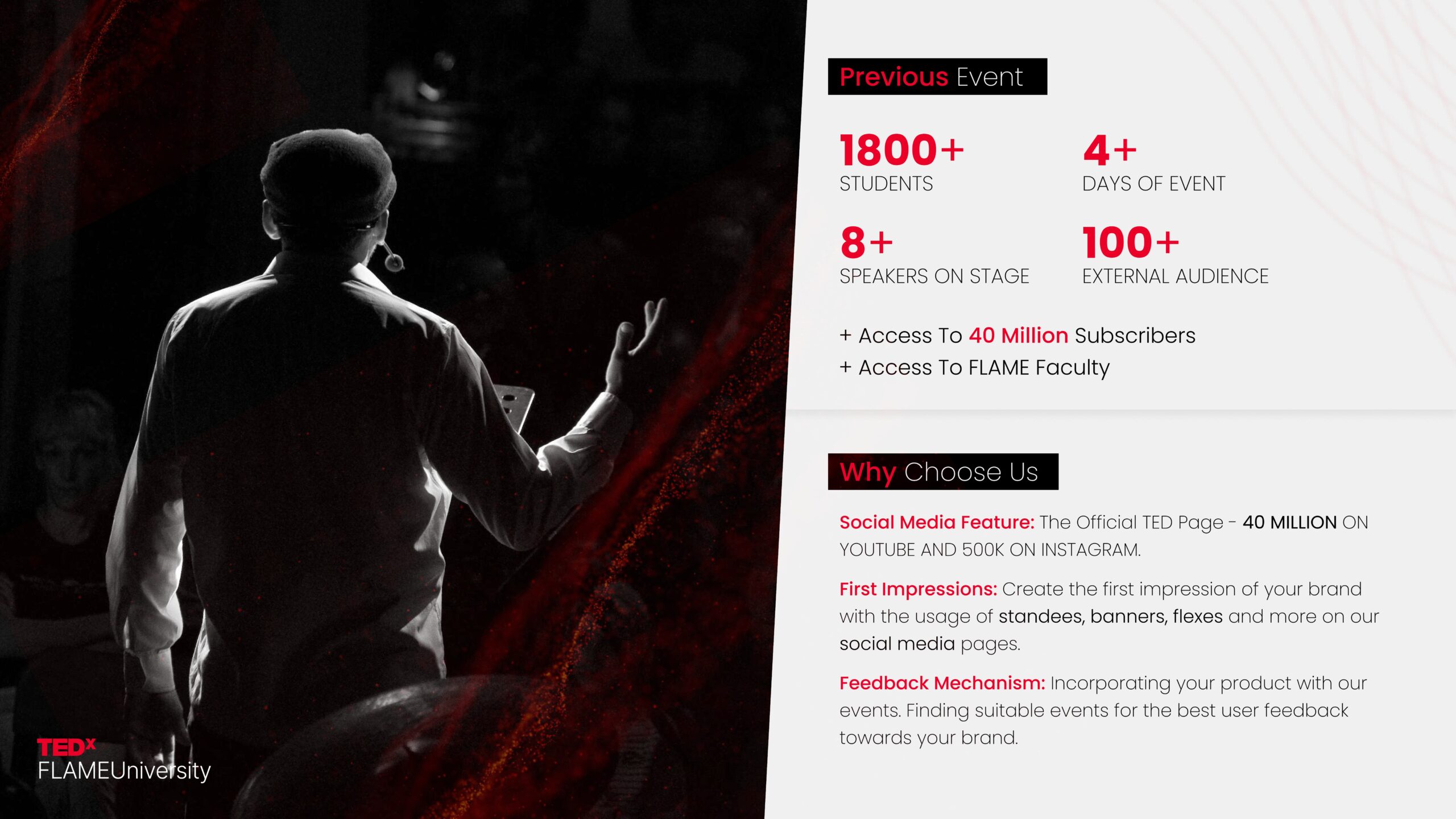 Previous Event

1800+
STUDENTS

4+
DAYS OF EVENT

8+
SPEAKERS ON STAGE

100+
EXTERNAL AUDIENCE

+ Access To 40 Million Subscribers
+ Access To FLAME Faculty

Why Choose Us

Social Media Feature: The Official TED Page - 40 MILLION ON YOUTUBE AND 500K ON INSTAGRAM.

First Impressions: Create the first impression of your brand with the usage of standees, banners, flexes and more on our social media pages.

Feedback Mechanism: Incorporating your product with our events. Finding suitable events for the best user feedback towards your brand.

TEDx
FLAMEUniversity